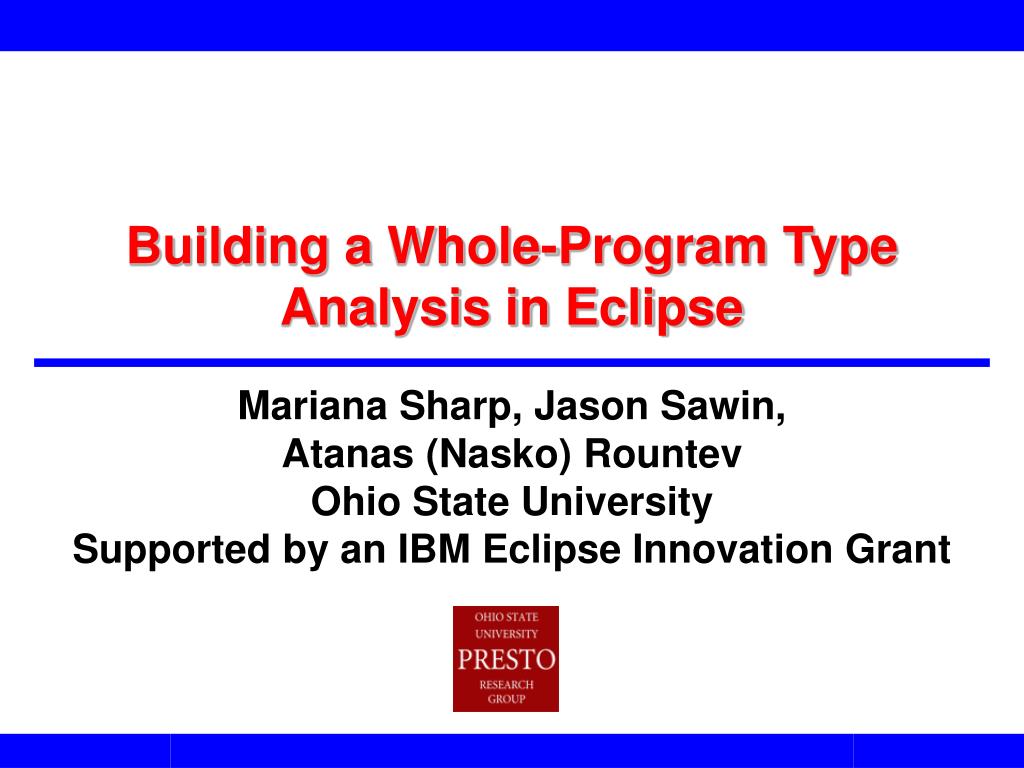 Building a Whole-Program Type Analysis in Eclipse

Mariana Sharp, Jason Sawin,
Atanas (Nasko) Rountev
Ohio State University
Supported by an IBM Eclipse Innovation Grant

OHIO STATE UNIVERSITY
PRESTO
RESEARCH GROUP